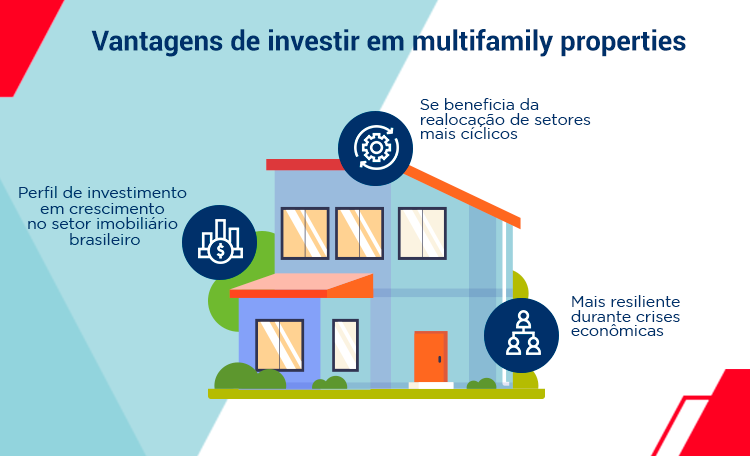 Vantagens de investir em multifamily properties

Se beneficia da realocação de setores mais cíclicos

Perfil de investimento em crescimento no setor imobiliário brasileiro

Mais resiliente durante crises econômicas